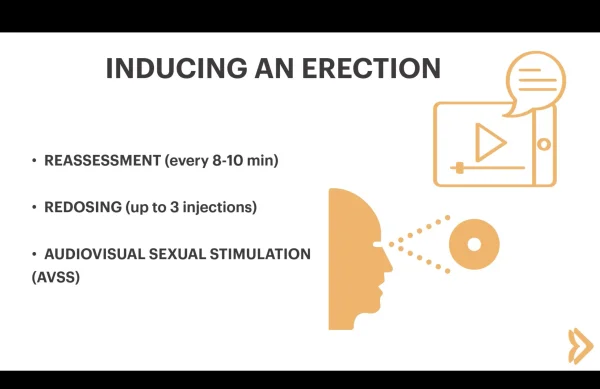 INDUCING AN ERECTION

• REASSESSMENT (every 8-10 min)

• REDOSING (up to 3 injections)

• AUDIOVISUAL SEXUAL STIMULATION (AVSS)